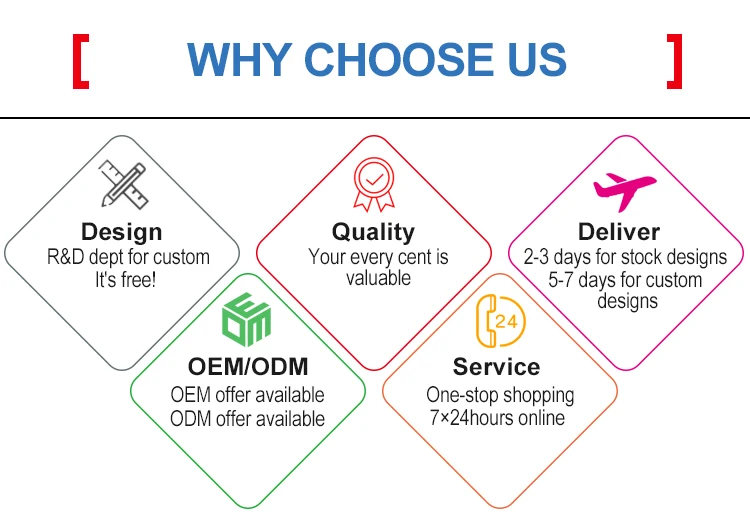 [ WHY CHOOSE US ]

Design
R&D dept for custom
It's free!

Quality
Your every cent is valuable

Deliver
2-3 days for stock designs
5-7 days for custom designs

OEM

OEM/ODM
OEM offer available
ODM offer available

24

Service
One-stop shopping
7×24hours online